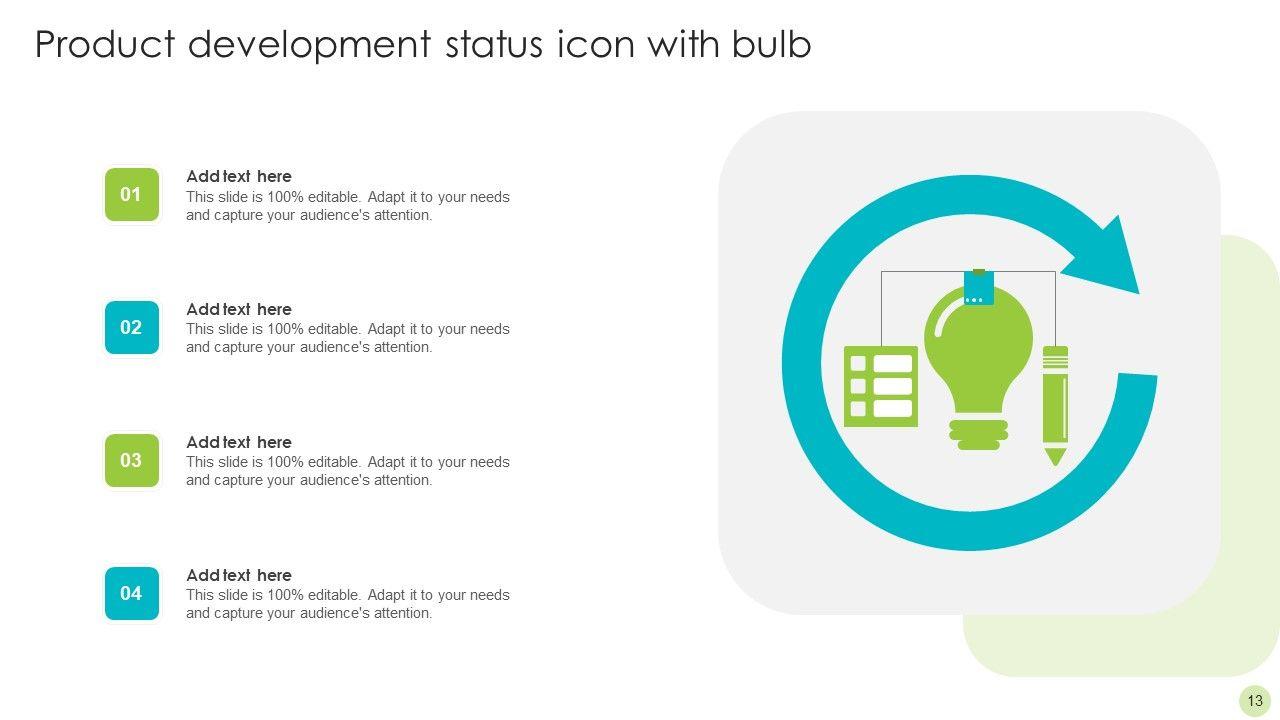 Product development status icon with bulb

01
Add text here
This slide is 100% editable. Adapt it to your needs and capture your audience's attention.

02
Add text here
This slide is 100% editable. Adapt it to your needs and capture your audience's attention.

03
Add text here
This slide is 100% editable. Adapt it to your needs and capture your audience's attention.

04
Add text here
This slide is 100% editable. Adapt it to your needs and capture your audience's attention.

13